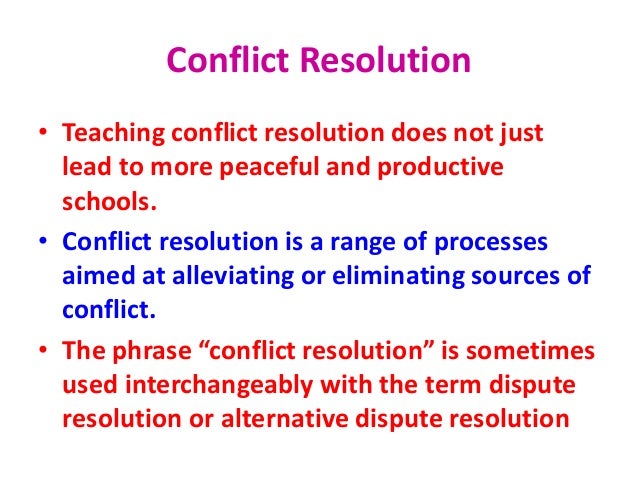 Conflict Resolution

• Teaching conflict resolution does not just lead to more peaceful and productive schools.
• Conflict resolution is a range of processes aimed at alleviating or eliminating sources of conflict.
• The phrase “conflict resolution” is sometimes used interchangeably with the term dispute resolution or alternative dispute resolution